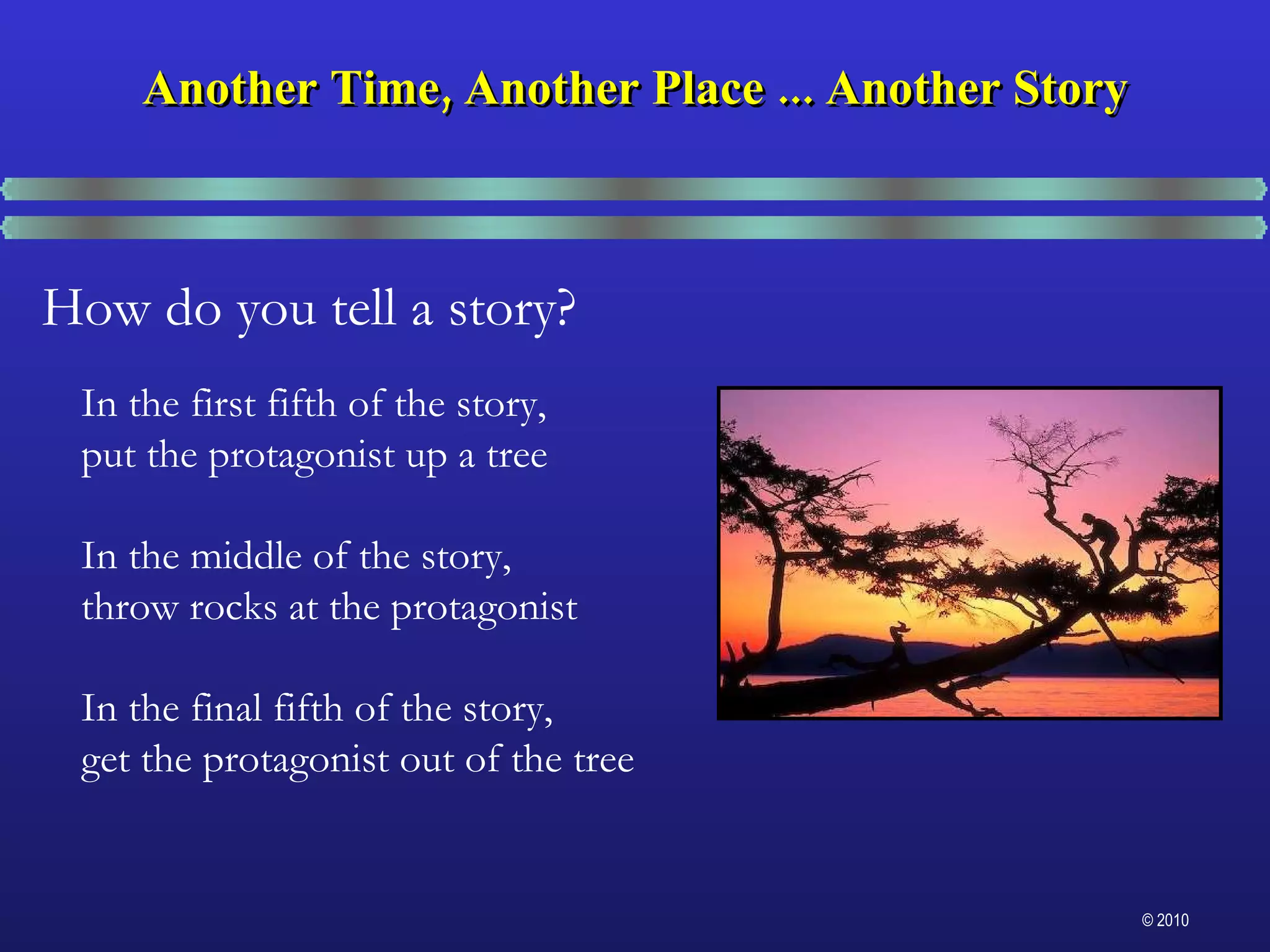 Another Time, Another Place ... Another Story

How do you tell a story?

In the first fifth of the story, put the protagonist up a tree

In the middle of the story, throw rocks at the protagonist

In the final fifth of the story, get the protagonist out of the tree

© 2010